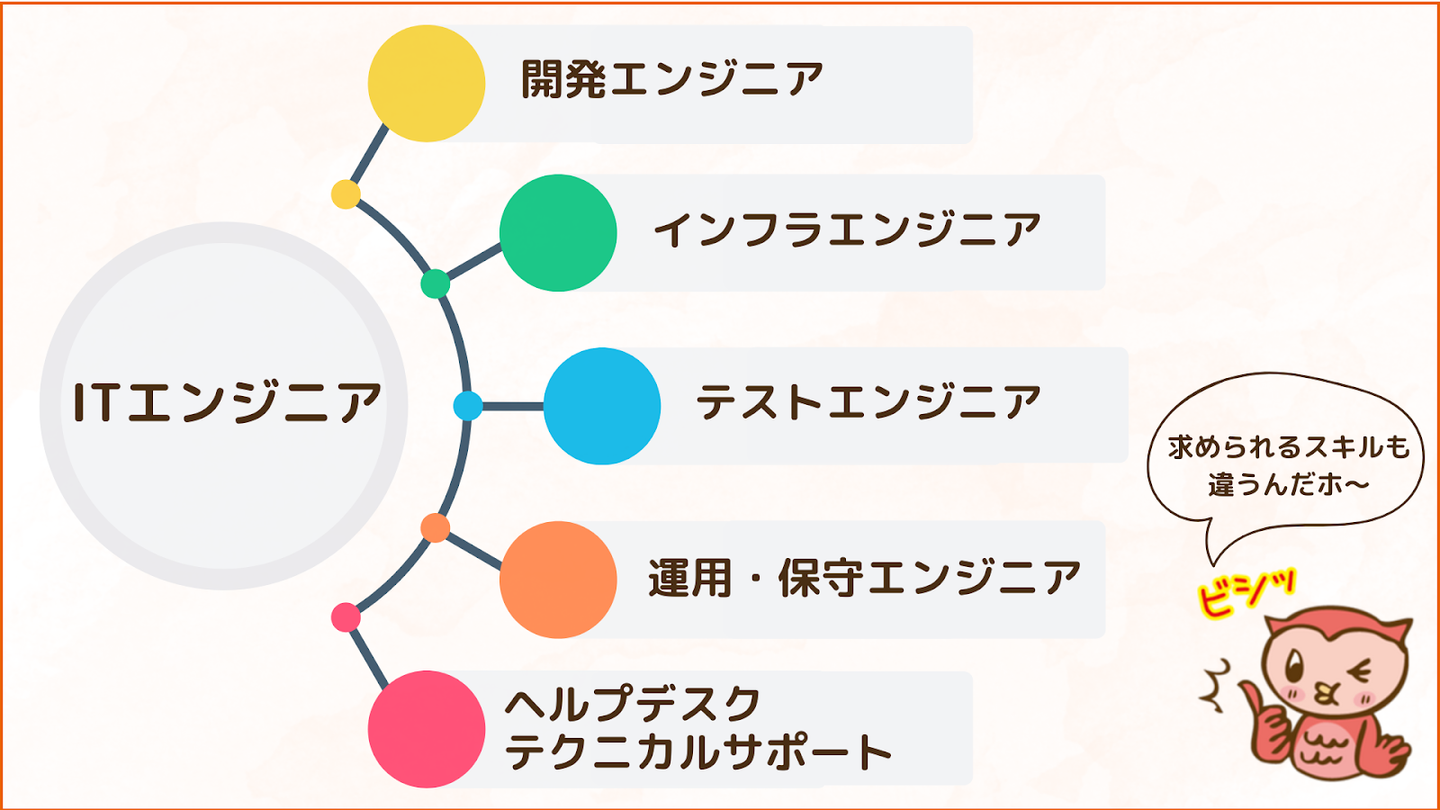 ITエンジニア

開発エンジニア

インフラエンジニア

テストエンジニア

運用・保守エンジニア

ヘルプデスク
テクニカルサポート

求められるスキルも違うんだホ〜

ビシッ